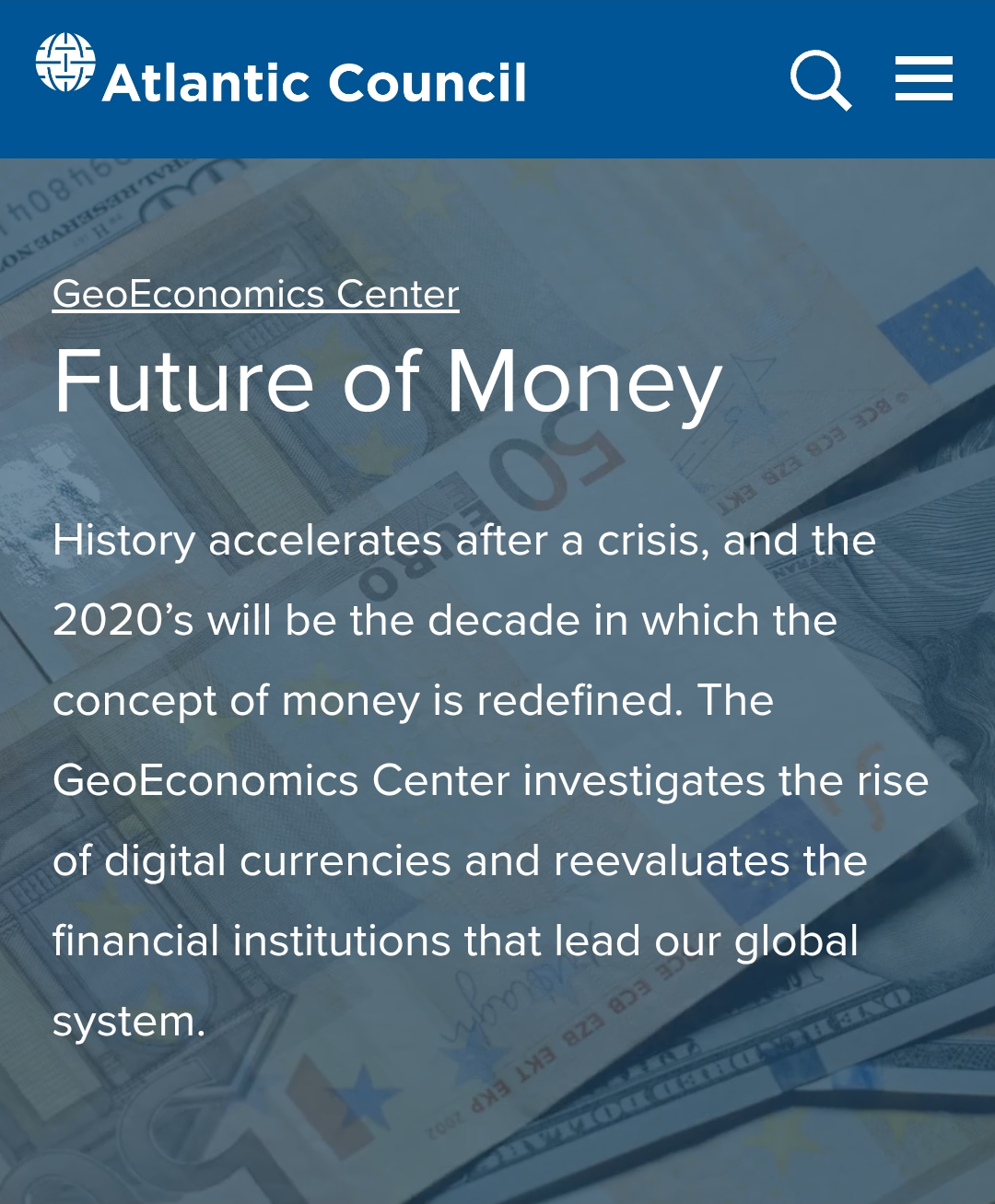 Atlantic Council

GeoEconomics Center

Future of Money

History accelerates after a crisis, and the 2020's will be the decade in which the concept of money is redefined. The GeoEconomics Center investigates the rise of digital currencies and reevaluates the financial institutions that lead our global system.